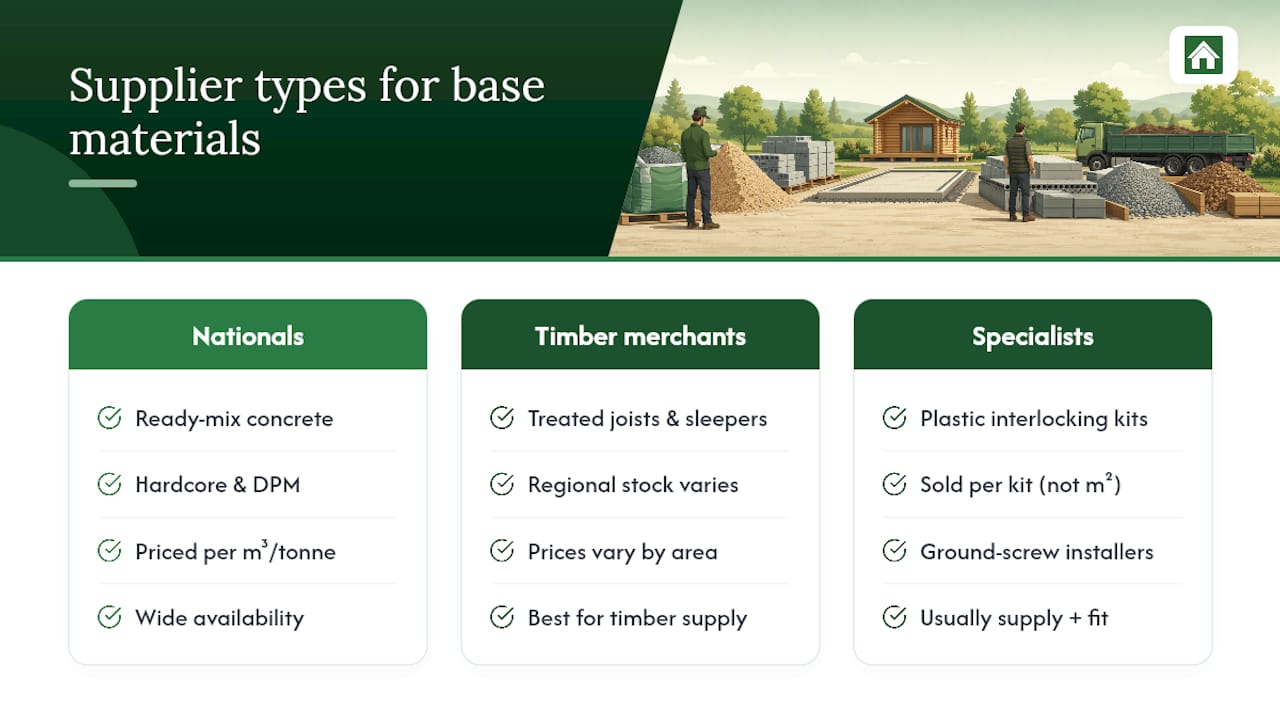 Supplier types for base materials

Nationals

Ready-mix concrete

Hardcore & DPM

Priced per $m^3$/tonne

Wide availability

Timber merchants

Treated joists & sleepers

Regional stock varies

Prices vary by area

Best for timber supply

Specialists

Plastic interlocking kits

Sold per kit (not $m^2$)

Ground-screw installers

Usually supply + fit